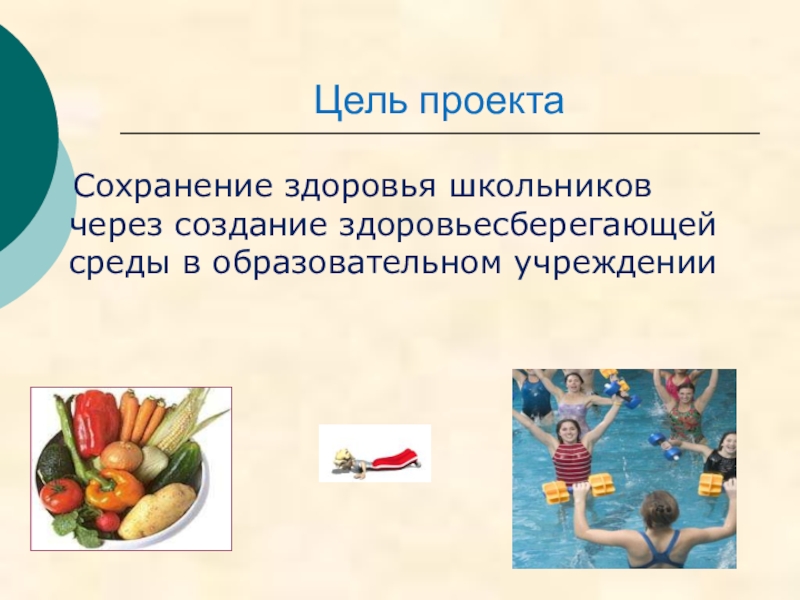 Цель проекта

Сохранение здоровья школьников через создание здоровьесберегающей среды в образовательном учреждении